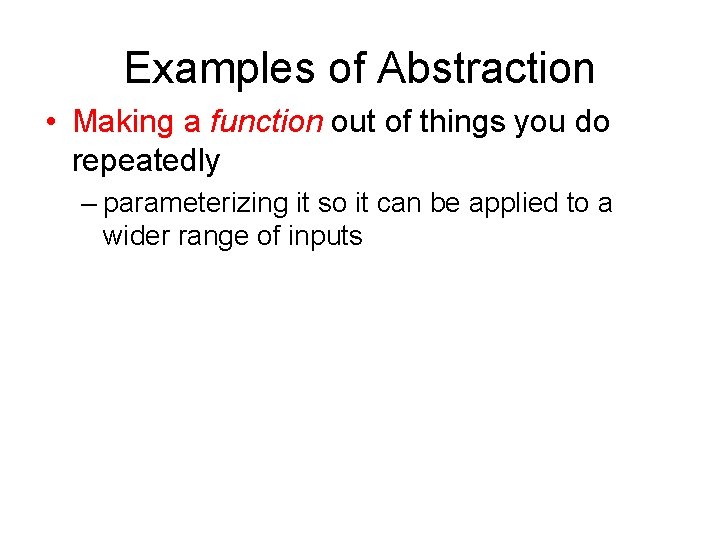 Examples of Abstraction

• Making a function out of things you do repeatedly

– parameterizing it so it can be applied to a wider range of inputs